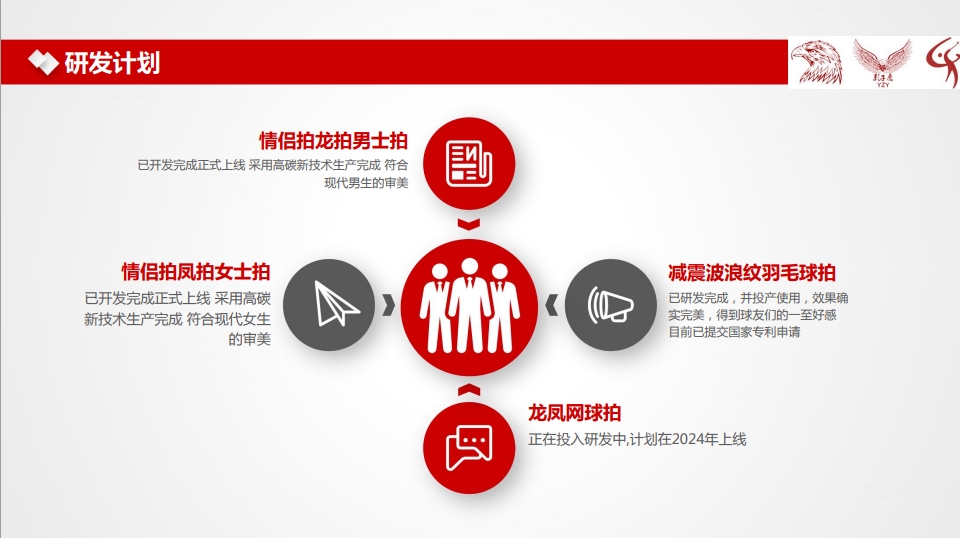 研发计划

YZY

情侣拍龙拍男士拍
已开发完成正式上线 采用高碳新技术生产完成 符合现代男生的审美

情侣拍凤拍女士拍
已开发完成正式上线 采用高碳新技术生产完成 符合现代女生的审美

减震波浪纹羽毛球拍
已研发完成，并投产使用，效果确实完美，得到球友们的一至好感 目前已提交国家专利申请

龙凤网球拍
正在投入研发中,计划在2024年上线